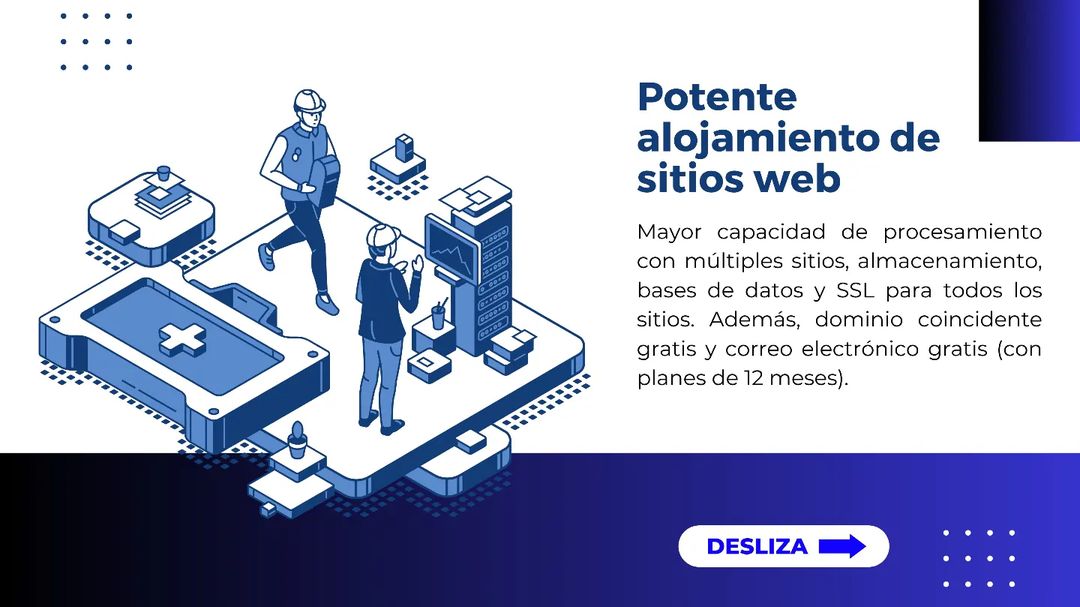 Potente alojamiento de sitios web

Mayor capacidad de procesamiento con múltiples sitios, almacenamiento, bases de datos y SSL para todos los sitios. Además, dominio coincidente gratis y correo electrónico gratis (con planes de 12 meses).

DESLIZA